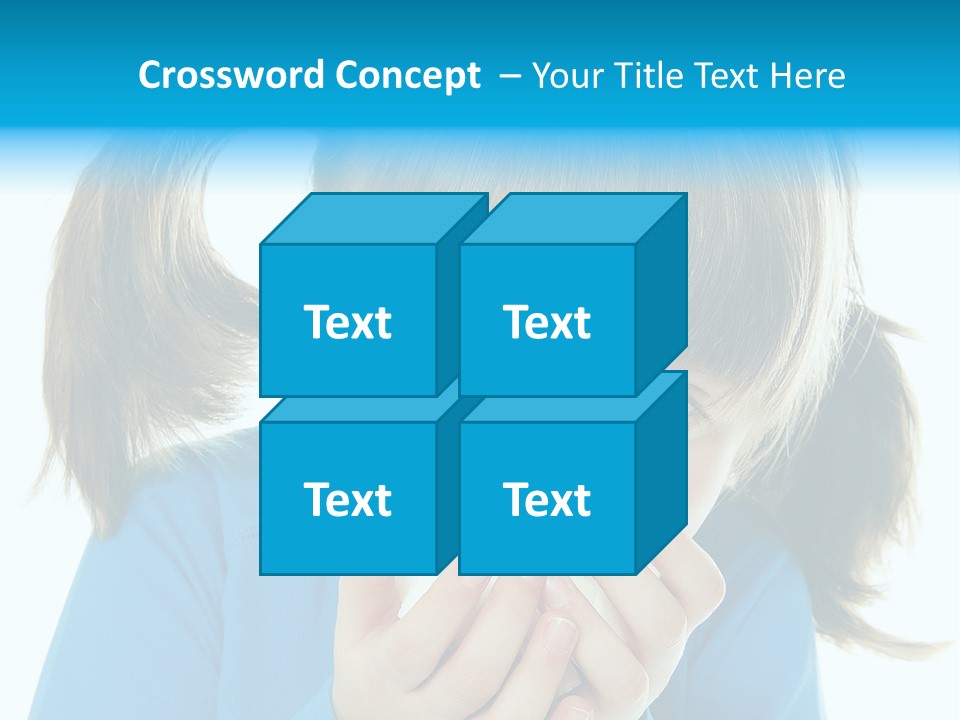 Crossword Concept – Your Title Text Here

Text

Text

Text

Text